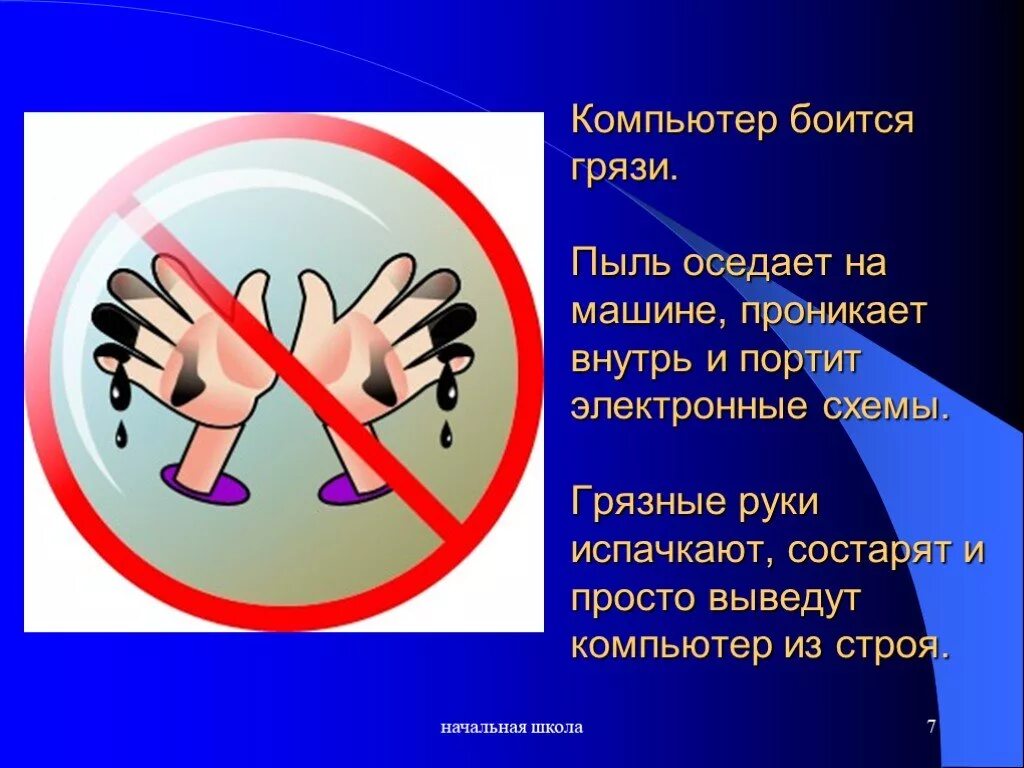 Компьютер боится грязи.

Пыль оседает на машине, проникает внутрь и портит электронные схемы.

Грязные руки испачкают, состарят и просто выведут компьютер из строя.

начальная школа

7